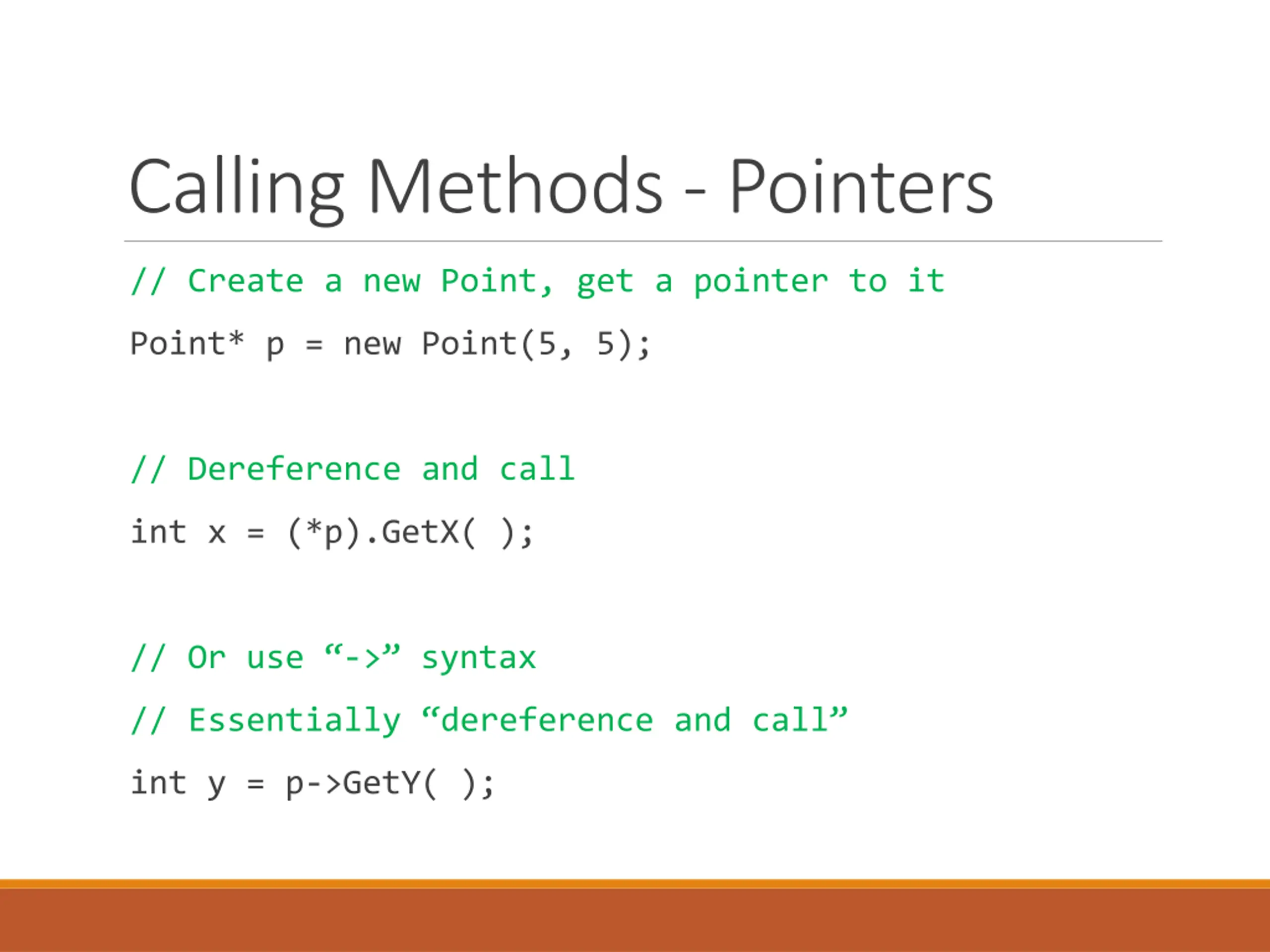 Calling Methods - Pointers

// Create a new Point, get a pointer to it
Point* p = new Point(5, 5);

// Dereference and call
int x = (*p).GetX( );

// Or use “->” syntax
// Essentially “dereference and call”
int y = p->GetY( );